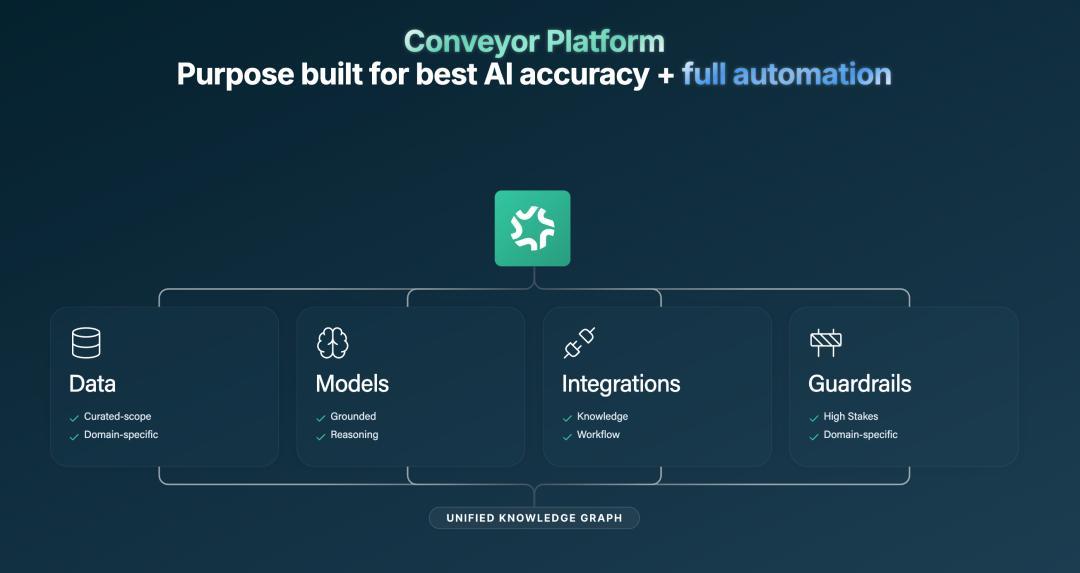 Conveyor Platform
Purpose built for best AI accuracy + full automation

Data
Curated-scope
Domain-specific

Models
Grounded
Reasoning

Integrations
Knowledge
Workflow

Guardrails
High Stakes
Domain-specific

UNIFIED KNOWLEDGE GRAPH